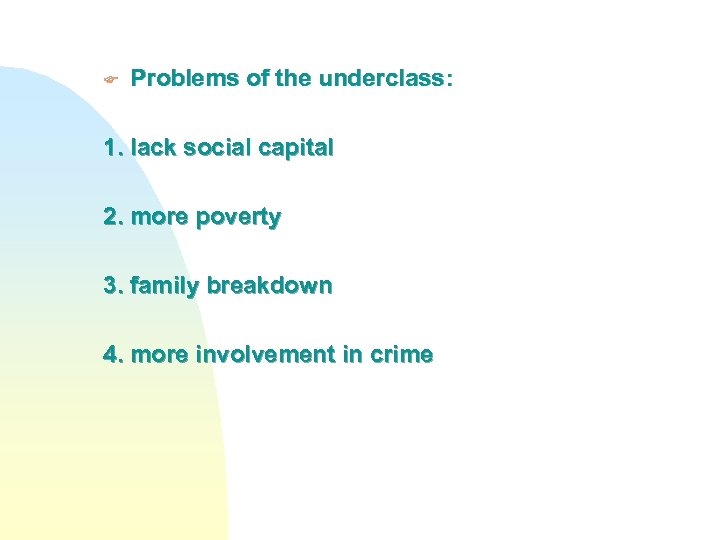 Problems of the underclass:

1. lack social capital

2. more poverty

3. family breakdown

4. more involvement in crime